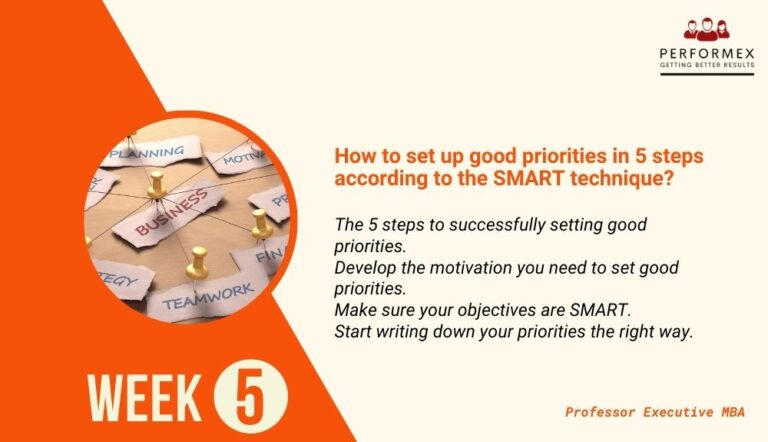 PERFORMEX
GETTING BETTER RESULTS

PLANNING
MOTIV
BUSINESS
PR
FINA
TEGY
TEAMWORK

How to set up good priorities in 5 steps according to the SMART technique?

The 5 steps to successfully setting good priorities.
Develop the motivation you need to set good priorities.
Make sure your objectives are SMART.
Start writing down your priorities the right way.

WEEK 5

Professor Executive MBA